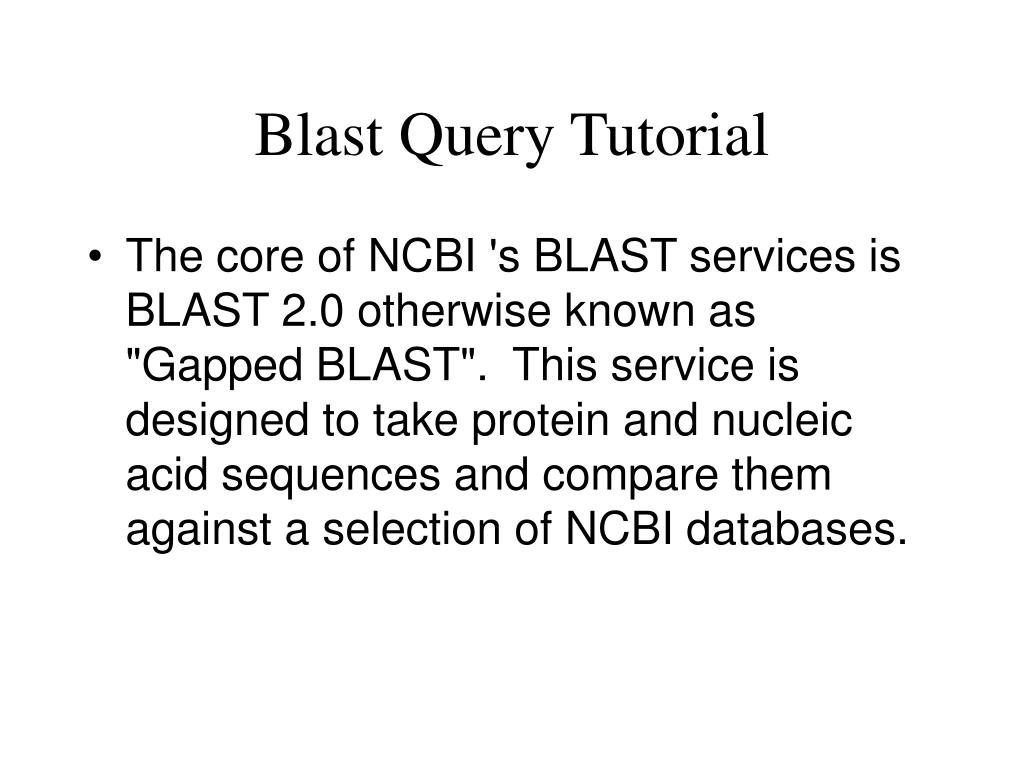 Blast Query Tutorial

• The core of NCBI 's BLAST services is BLAST 2.0 otherwise known as "Gapped BLAST". This service is designed to take protein and nucleic acid sequences and compare them against a selection of NCBI databases.